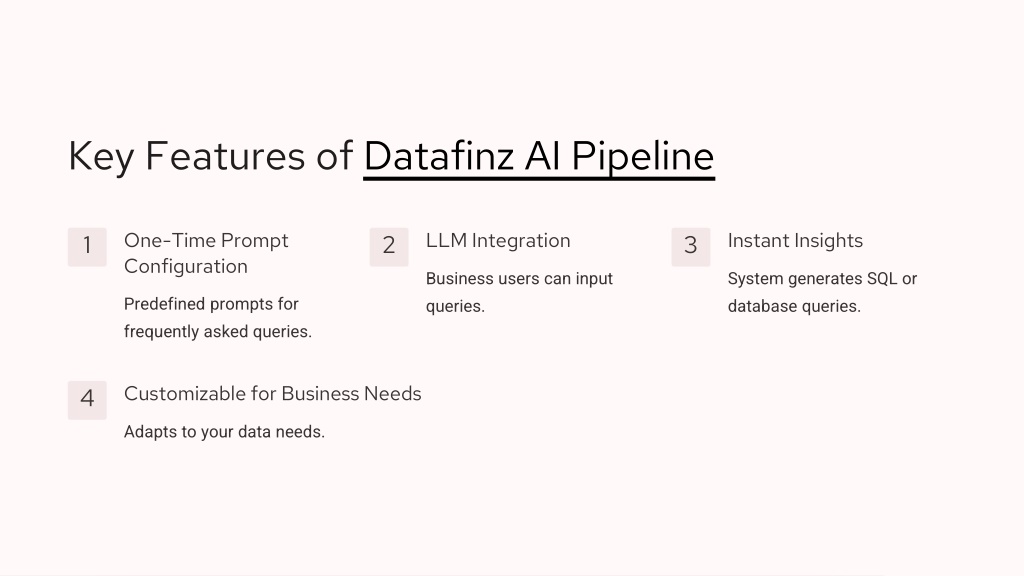 Key Features of Datafinz AI Pipeline

1

One-Time Prompt Configuration

Predefined prompts for frequently asked queries.

2

LLM Integration

Business users can input queries.

3

Instant Insights

System generates SQL or database queries.

4

Customizable for Business Needs

Adapts to your data needs.